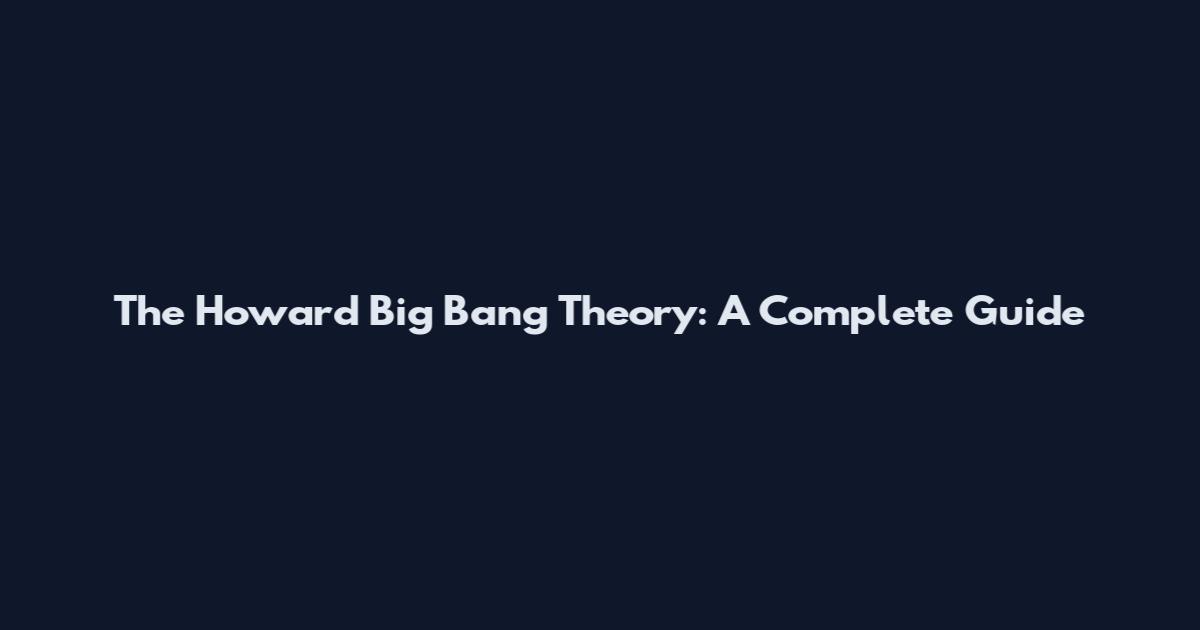 The Howard Big Bang Theory: A Complete Guide